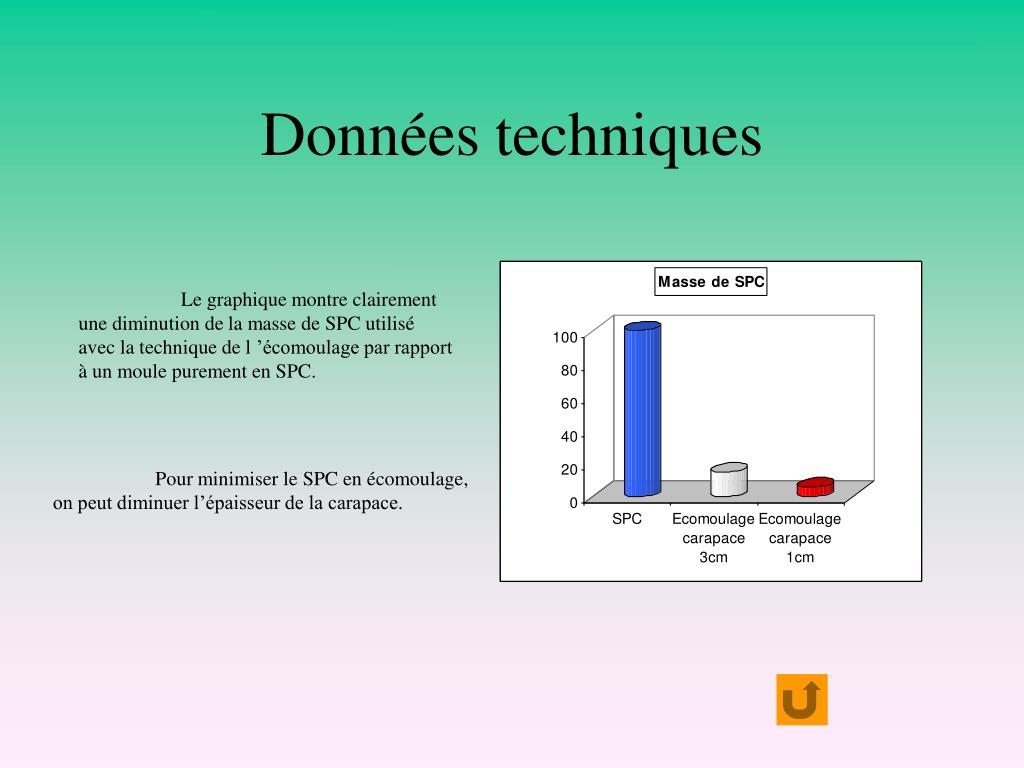 Données techniques

Le graphique montre clairement une diminution de la masse de SPC utilisé avec la technique de l ’écomoulage par rapport à un moule purement en SPC.

Pour minimiser le SPC en écomoulage, on peut diminuer l’épaisseur de la carapace.

Masse de SPC

100
80
60
40
20
0

SPC
Ecomoulage carapace 3cm
Ecomoulage carapace 1cm